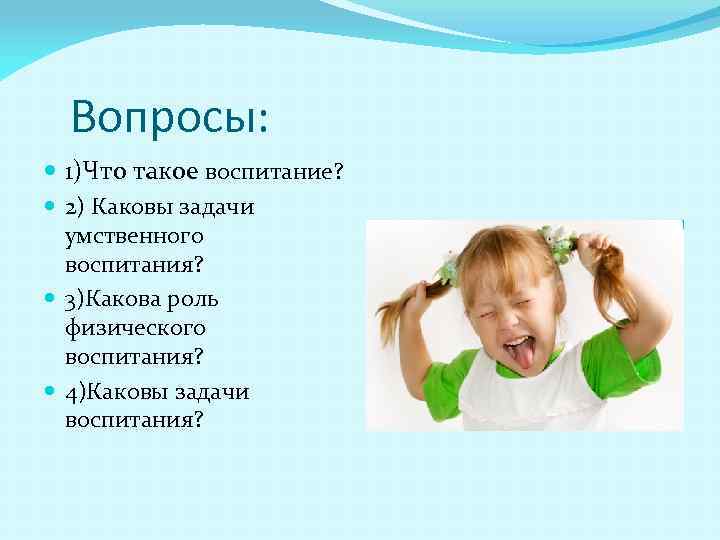 Вопросы:

1)Что такое воспитание?

2) Каковы задачи умственного воспитания?

3)Какова роль физического воспитания?

4)Каковы задачи воспитания?